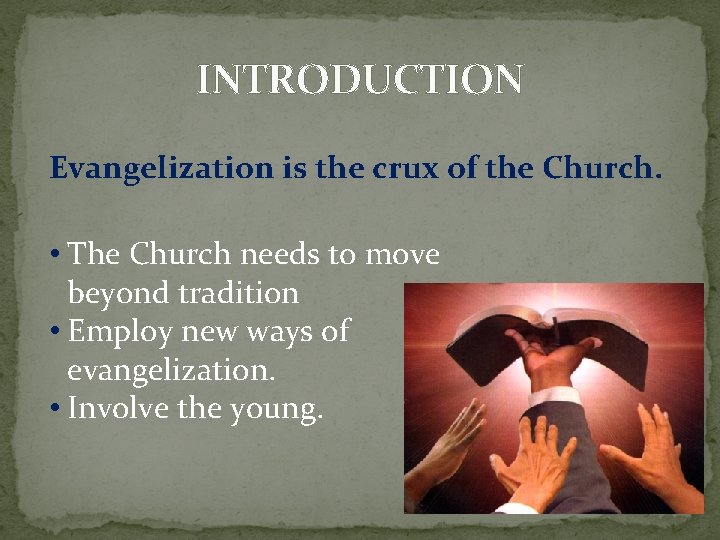 INTRODUCTION

Evangelization is the crux of the Church.

• The Church needs to move beyond tradition
• Employ new ways of evangelization.
• Involve the young.